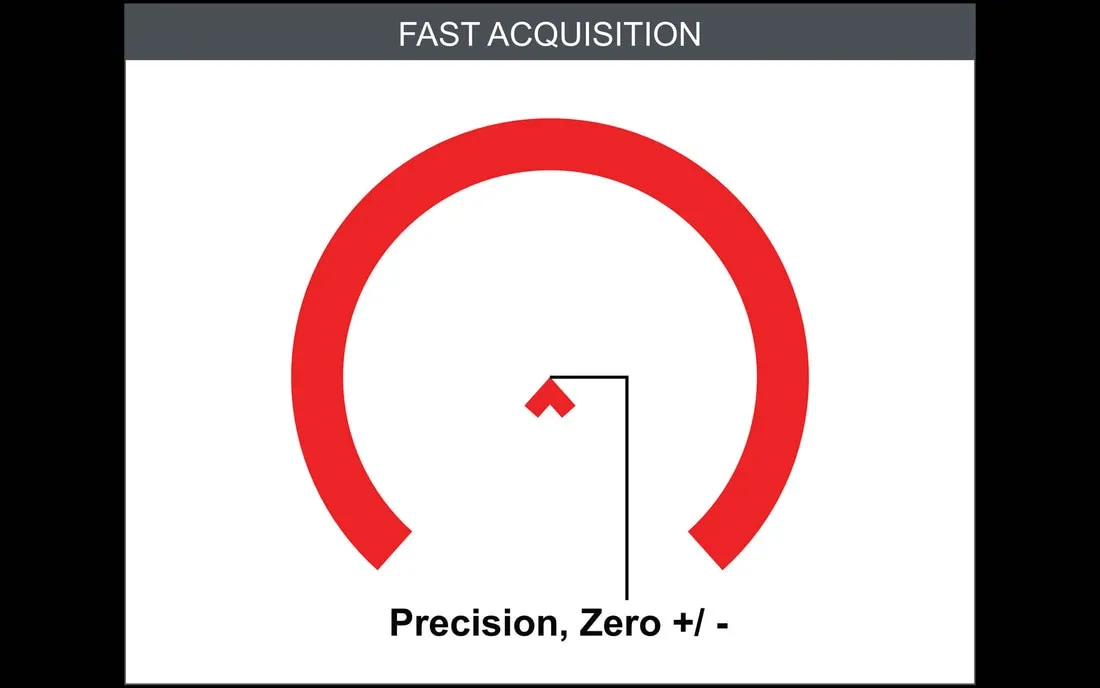 FAST ACQUISITION

Precision, Zero +/ -